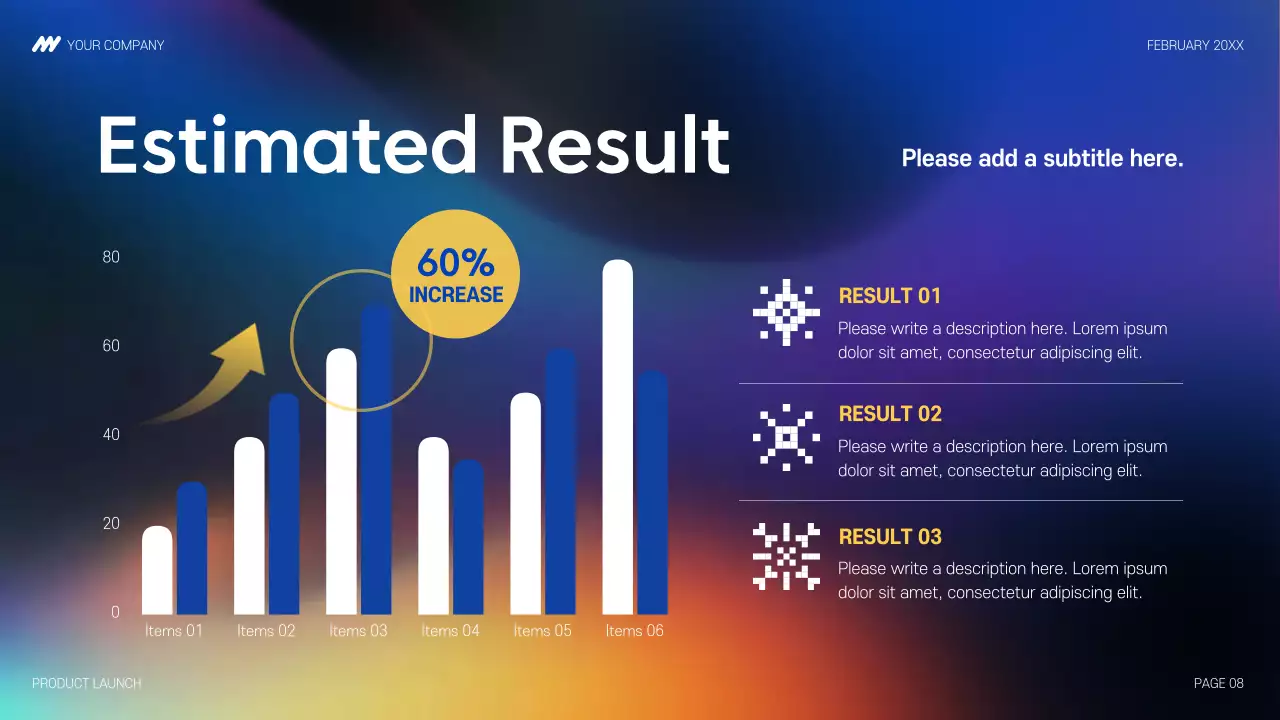 YOUR COMPANY

FEBRUARY 20XX

Estimated Result

Please add a subtitle here.

60%
INCREASE

80
60
40
20
0

Items 01
Items 02
Items 03
Items 04
Items 05
Items 06

RESULT 01
Please write a description here. Lorem ipsum dolor sit amet, consectetur adipiscing elit.

RESULT 02
Please write a description here. Lorem ipsum dolor sit amet, consectetur adipiscing elit.

RESULT 03
Please write a description here. Lorem ipsum dolor sit amet, consectetur adipiscing elit.

PRODUCT LAUNCH

PAGE 08